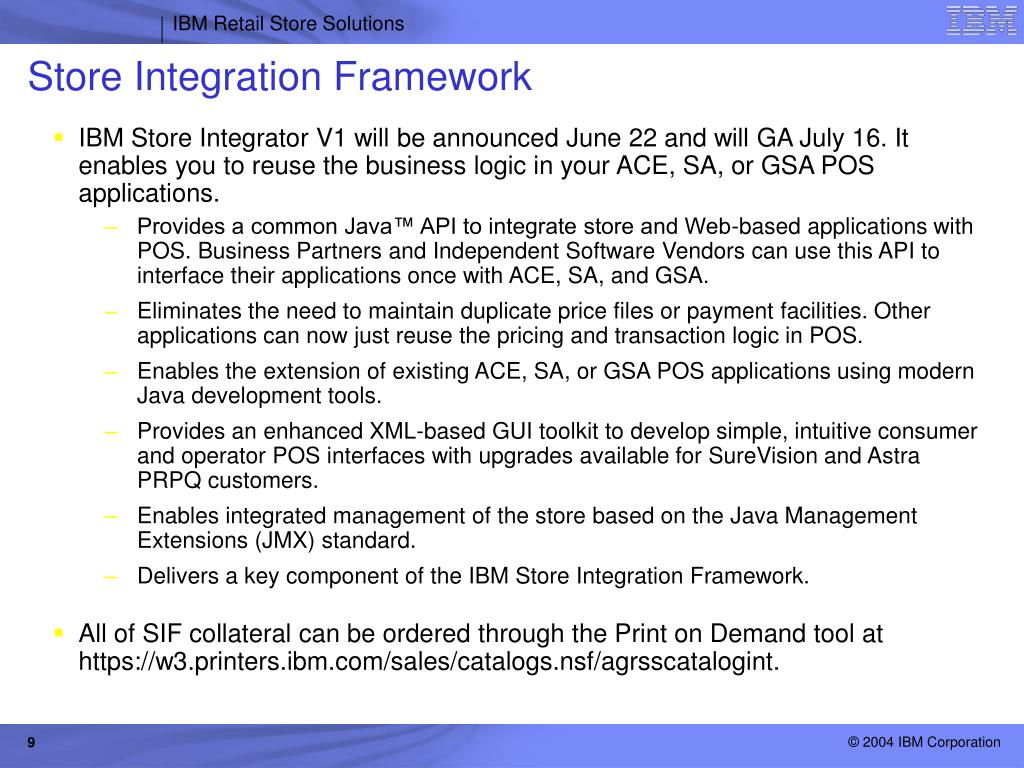 IBM Retail Store Solutions

IBM

Store Integration Framework

▪ IBM Store Integrator V1 will be announced June 22 and will GA July 16. It enables you to reuse the business logic in your ACE, SA, or GSA POS applications.

– Provides a common Java™ API to integrate store and Web-based applications with POS. Business Partners and Independent Software Vendors can use this API to interface their applications once with ACE, SA, and GSA.

– Eliminates the need to maintain duplicate price files or payment facilities. Other applications can now just reuse the pricing and transaction logic in POS.

– Enables the extension of existing ACE, SA, or GSA POS applications using modern Java development tools.

– Provides an enhanced XML-based GUI toolkit to develop simple, intuitive consumer and operator POS interfaces with upgrades available for SureVision and Astra PRPQ customers.

– Enables integrated management of the store based on the Java Management Extensions (JMX) standard.

– Delivers a key component of the IBM Store Integration Framework.

▪ All of SIF collateral can be ordered through the Print on Demand tool at https://w3.printers.ibm.com/sales/catalogs.nsf/agrsscatalogint.

9

© 2004 IBM Corporation